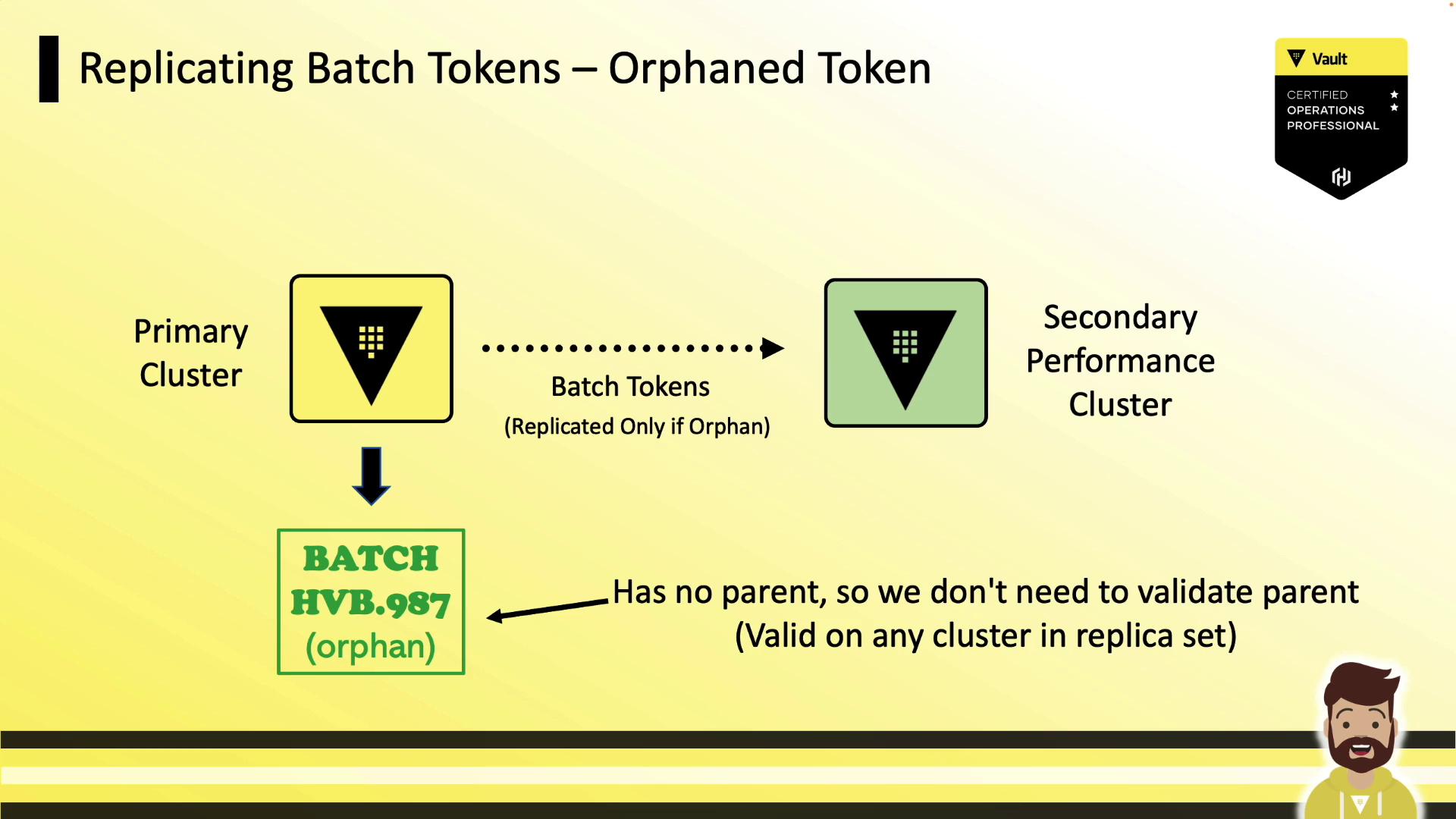 Replicating Batch Tokens – Orphaned Token

Vault
CERTIFIED
OPERATIONS
PROFESSIONAL

Primary Cluster

Batch Tokens
(Replicated Only if Orphan)

Secondary Performance Cluster

BATCH
HVB.987
(orphan)

Has no parent, so we don't need to validate parent
(Valid on any cluster in replica set)